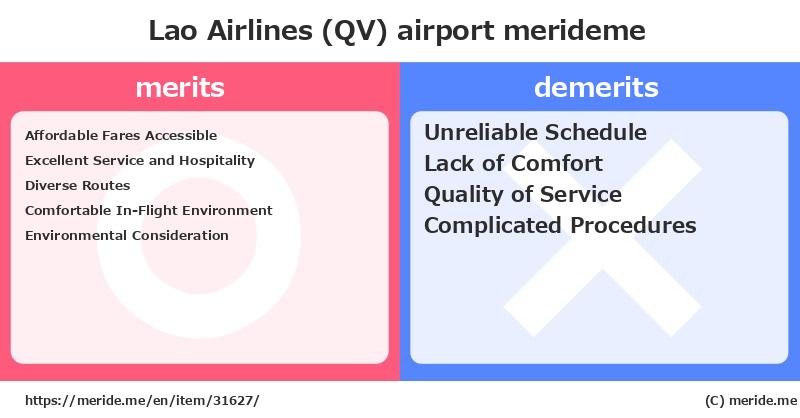 Lao Airlines (QV) airport merideme

merits

Affordable Fares Accessible
Excellent Service and Hospitality
Diverse Routes
Comfortable In-Flight Environment
Environmental Consideration

demerits

Unreliable Schedule
Lack of Comfort
Quality of Service
Complicated Procedures

https://meride.me/en/item/31627/

(C) meride.me